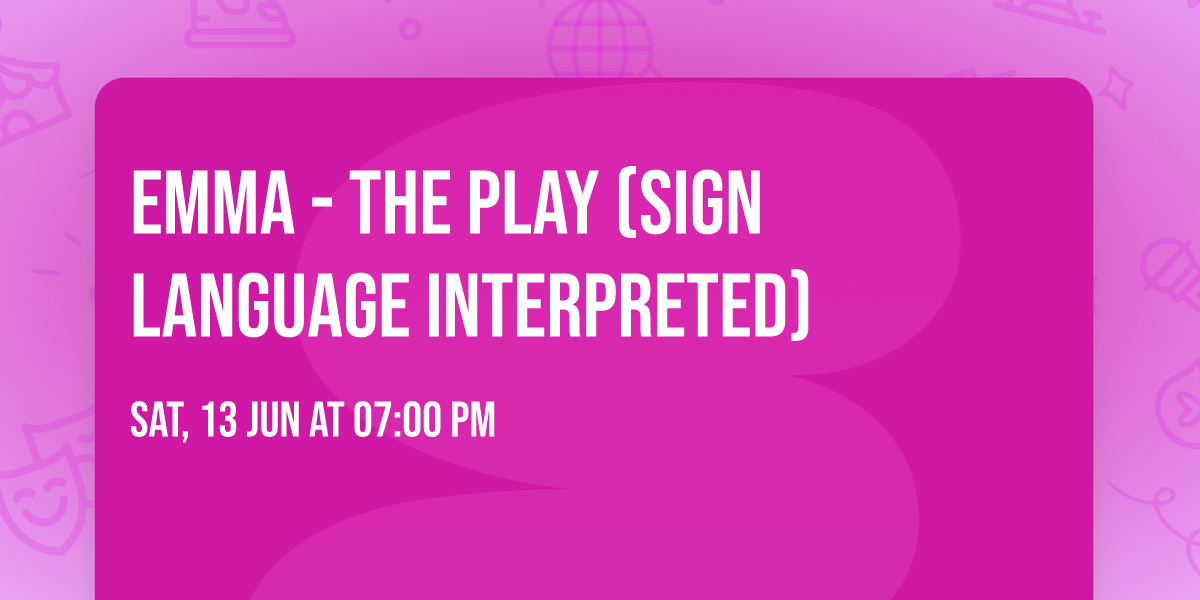 EMMA - THE PLAY (SIGN LANGUAGE INTERPRETED)

SAT, 13 JUN AT 07:00 PM